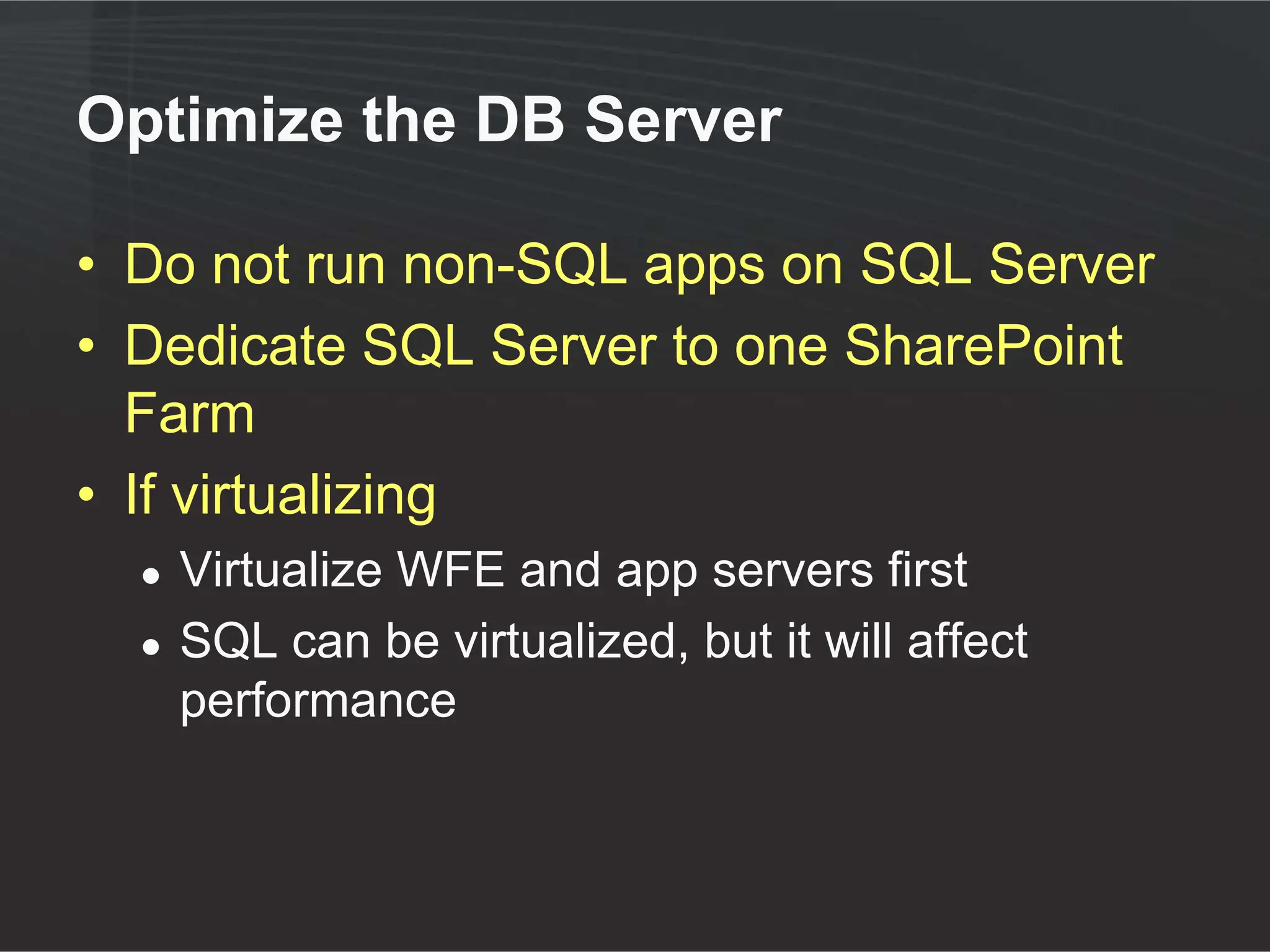 Optimize the DB Server

• Do not run non-SQL apps on SQL Server
• Dedicate SQL Server to one SharePoint Farm
• If virtualizing
  • Virtualize WFE and app servers first
  • SQL can be virtualized, but it will affect performance